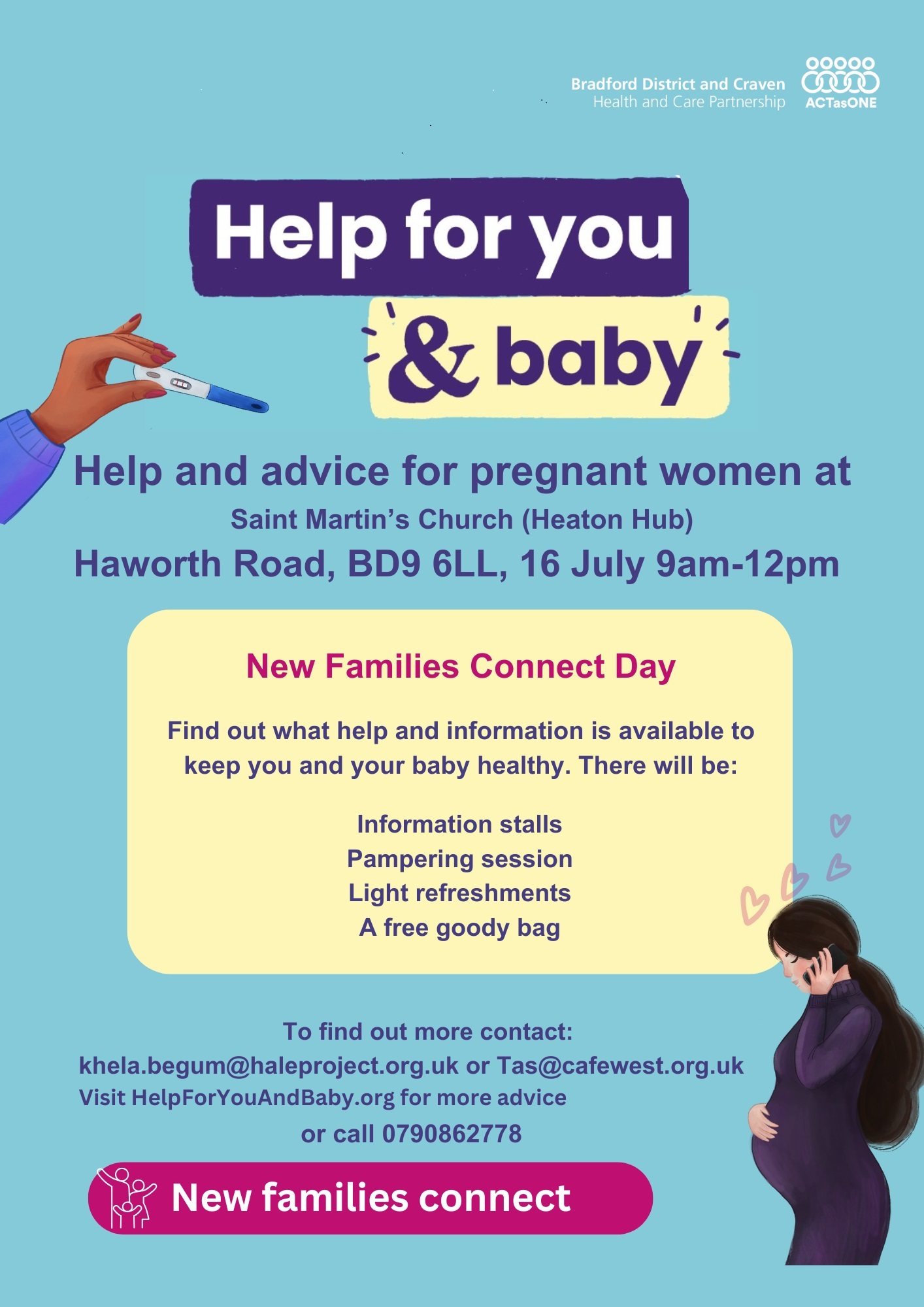 Bradford District and Craven
Health and Care Partnership

ACTasONE

Help for you

& baby

Help and advice for pregnant women at
Saint Martin's Church (Heaton Hub)
Haworth Road, BD9 6LL, 16 July 9am-12pm

New Families Connect Day

Find out what help and information is available to keep you and your baby healthy. There will be:

Information stalls
Pampering session
Light refreshments
A free goody bag

To find out more contact:
khela.begum@haleproject.org.uk or Tas@cafewest.org.uk
Visit HelpForYouAndBaby.org for more advice
or call 0790862778

New families connect